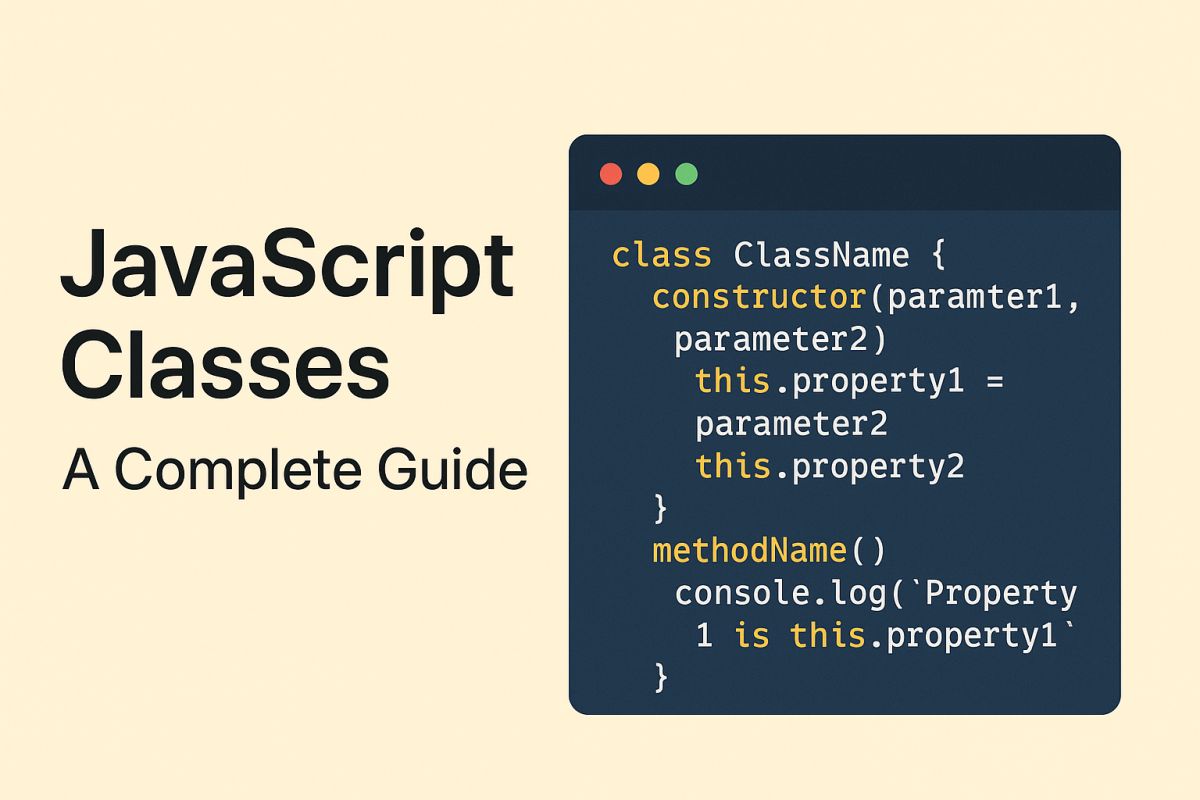 JavaScript Classes

A Complete Guide

class ClassName {
  constructor(paramter1,
   parameter2)
    this.property1 =
    parameter2
    this.property2
  }
  methodName()
   console.log(`Property
    1 is this.property1`
  }